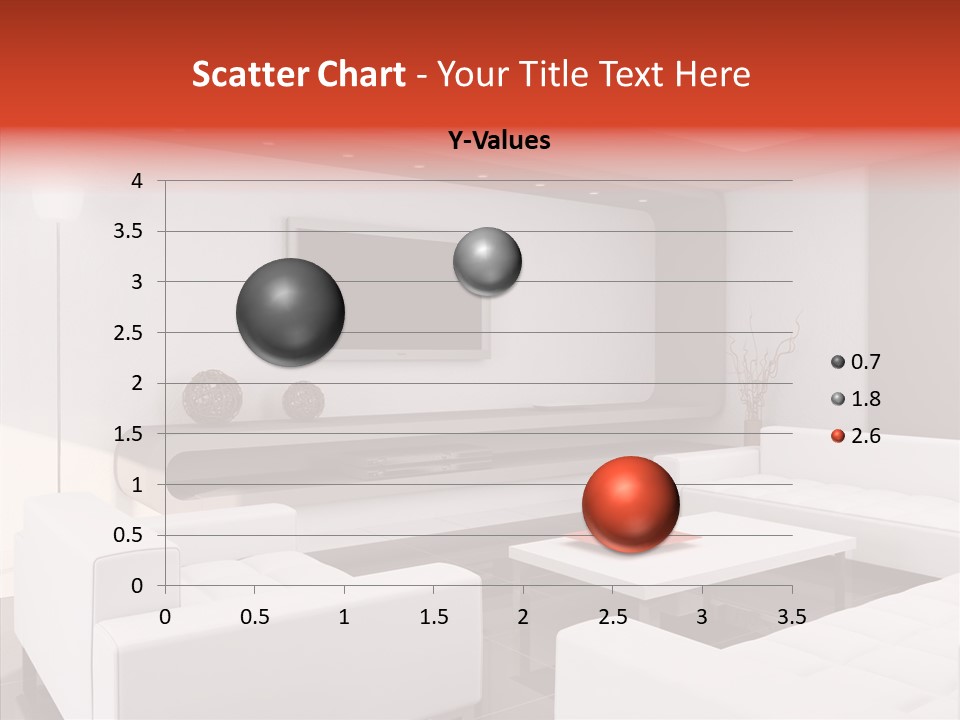 Scatter Chart - Your Title Text Here

Y-Values

4
3.5
3
2.5
2
1.5
1
0.5
0

0 0.5 1 1.5 2 2.5 3 3.5

0.7
1.8
2.6